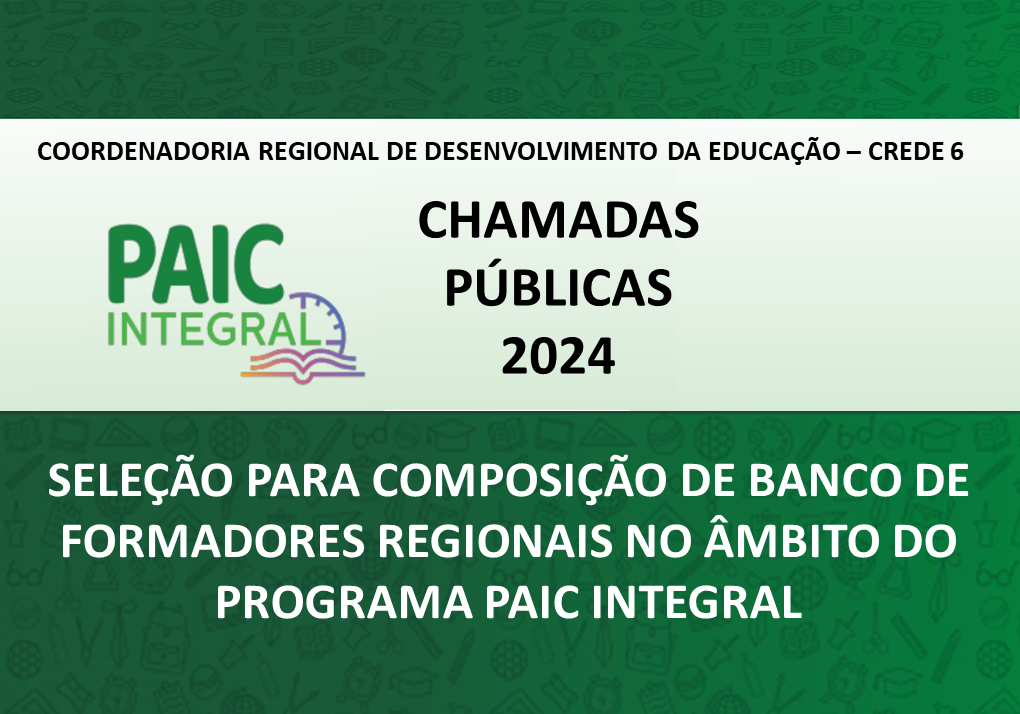 COORDENADORIA REGIONAL DE DESENVOLVIMENTO DA EDUCAÇÃO – CREDE 6

PAIC INTEGRAL

CHAMADAS PÚBLICAS 2024

SELEÇÃO PARA COMPOSIÇÃO DE BANCO DE FORMADORES REGIONAIS NO ÂMBITO DO PROGRAMA PAIC INTEGRAL